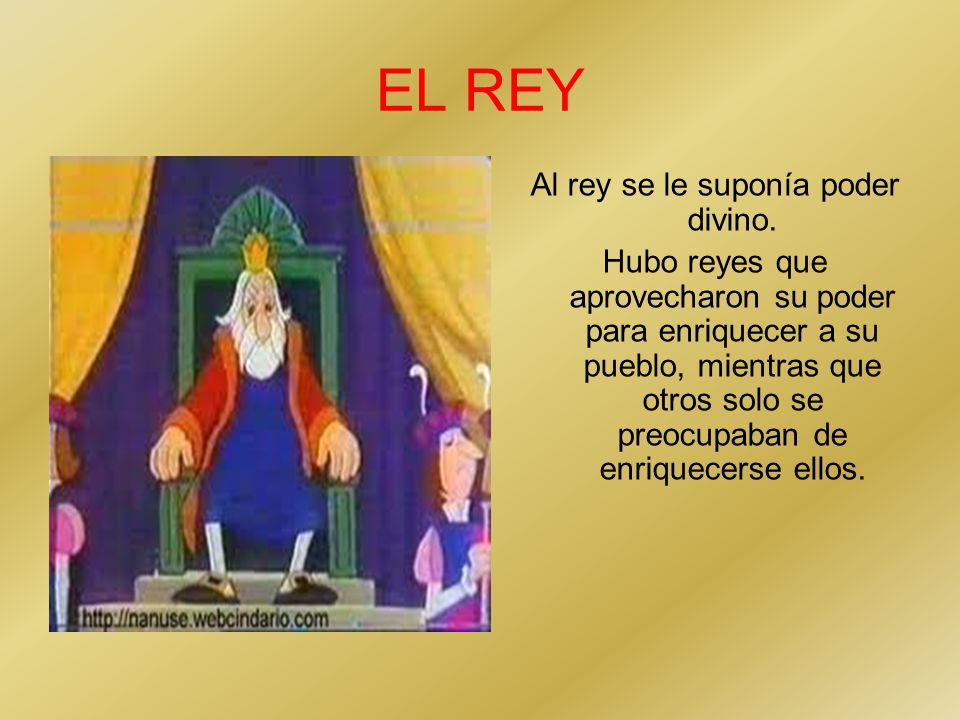 EL REY

http://nanuse.webcindario.com

Al rey se le suponía poder divino.

Hubo reyes que aprovecharon su poder para enriquecer a su pueblo, mientras que otros solo se preocupaban de enriquecerse ellos.